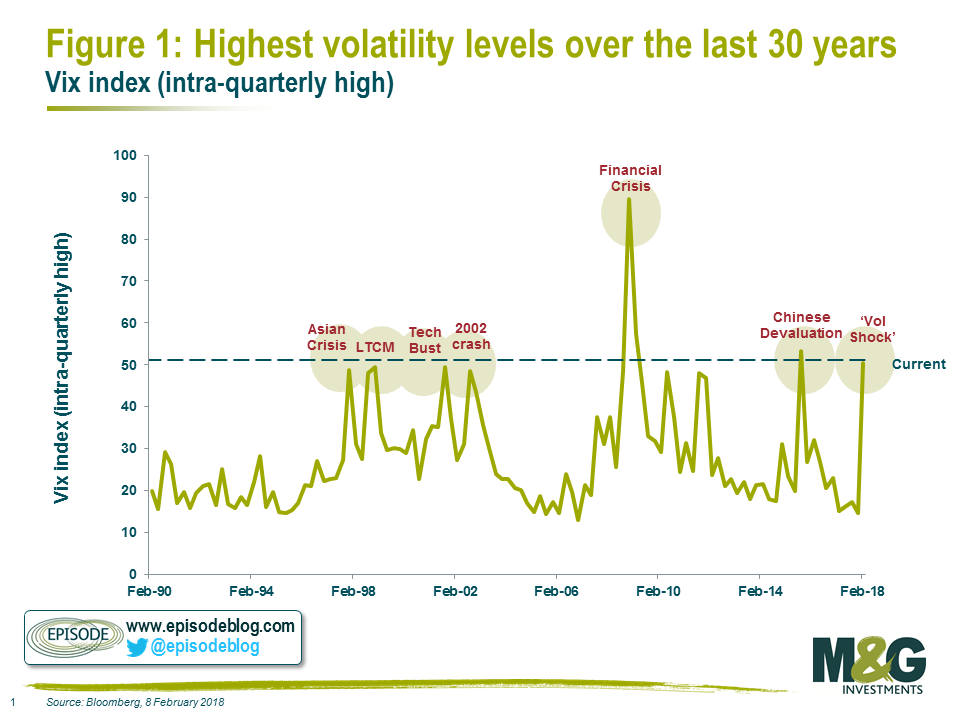 Figure 1: Highest volatility levels over the last 30 years
Vix index (intra-quarterly high)

Vix index (intra-quarterly high)

100
90
80
70
60
50
40
30
20
10
0

Feb-90
Feb-94
Feb-98
Feb-02
Feb-06
Feb-10
Feb-14
Feb-18

Asian Crisis
LTCM
Tech Bust
2002 crash
Financial Crisis
Chinese Devaluation
'Vol Shock'
Current

EPISODE
www.episodeblog.com
@episodeblog

M&G INVESTMENTS

1 Source: Bloomberg, 8 February 2018